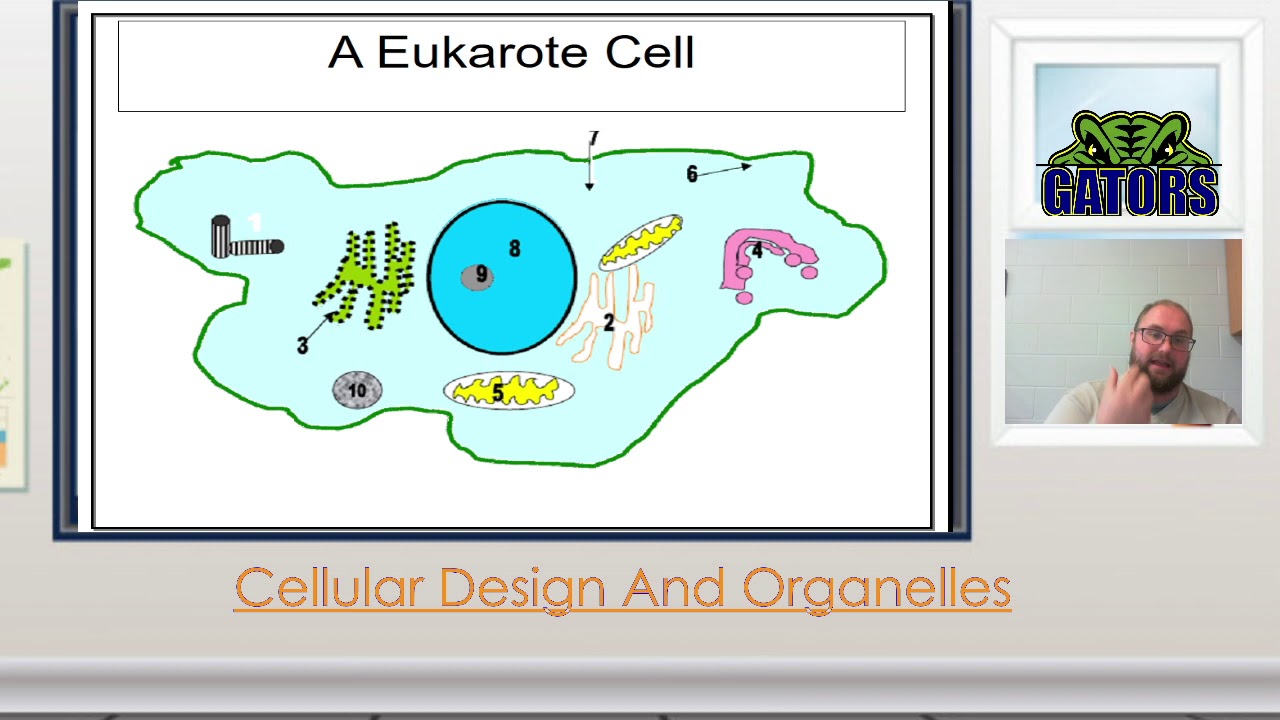 A Eukarote Cell

7
6
1
8
9
4
3
2
10
5

GATORS

Cellular Design And Organelles